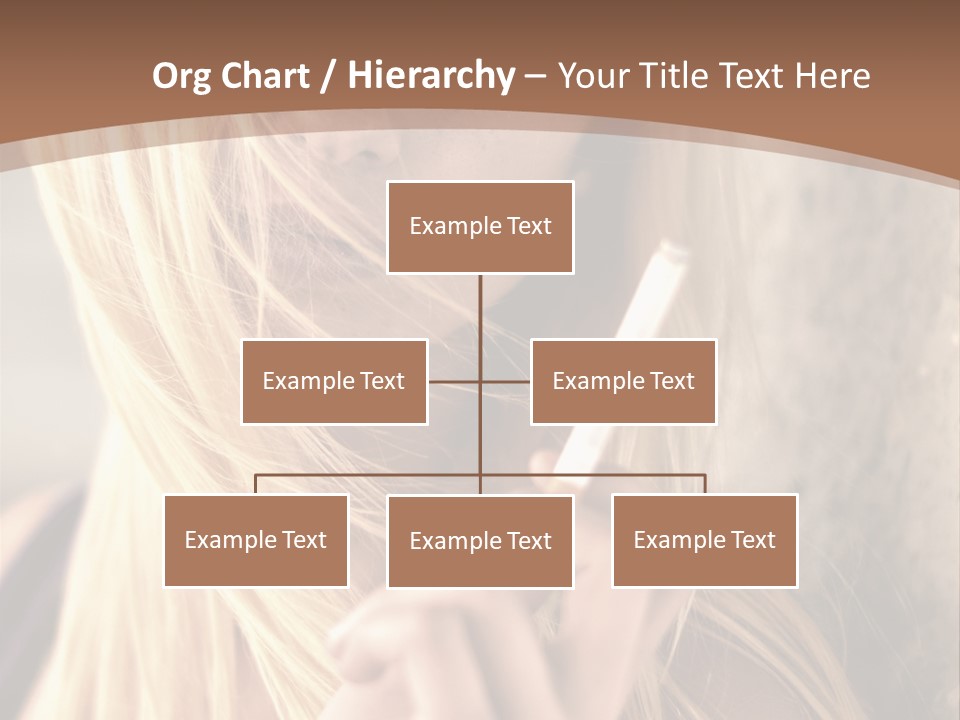 Org Chart / Hierarchy – Your Title Text Here

Example Text

Example Text

Example Text

Example Text

Example Text

Example Text